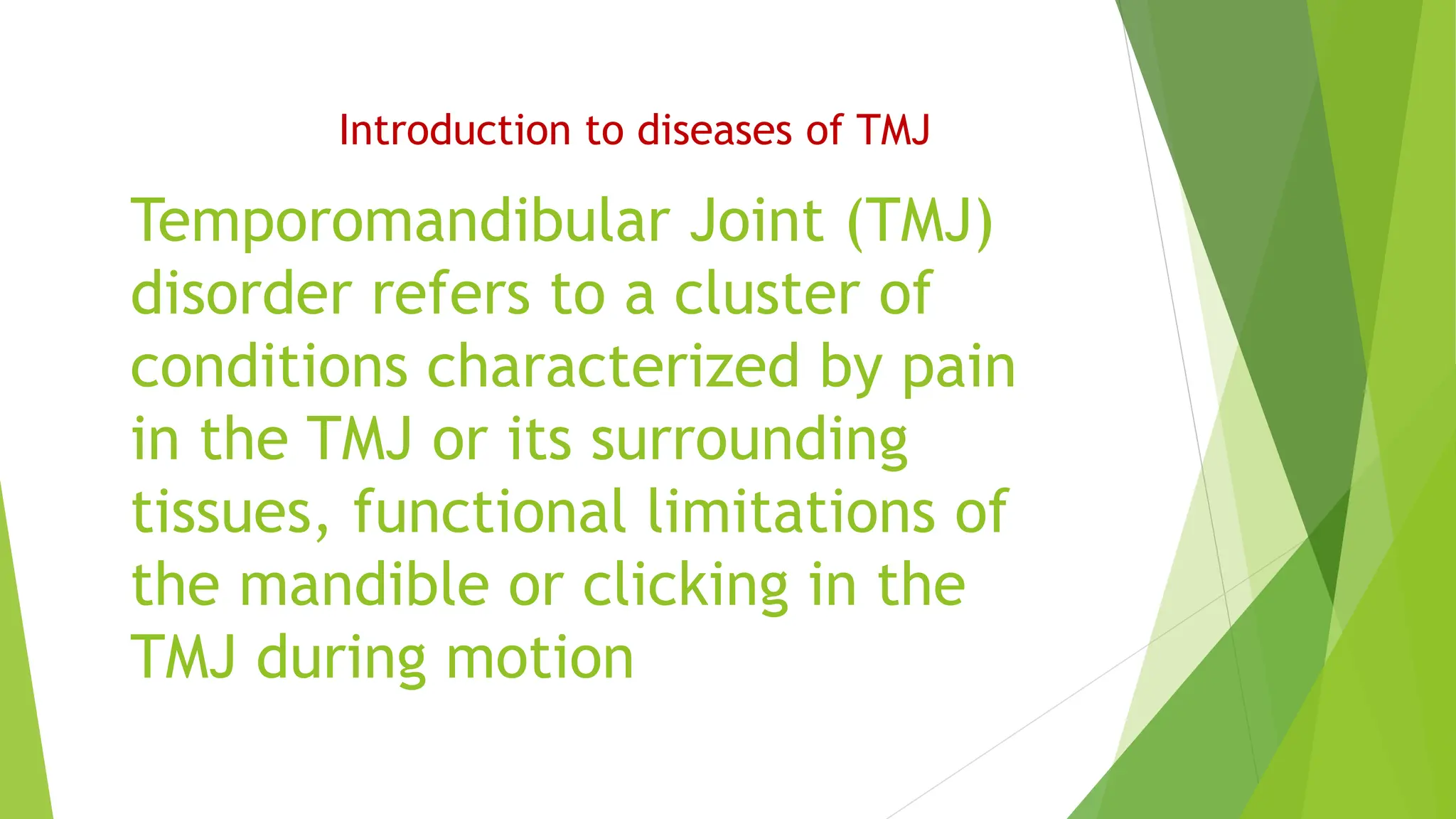 Introduction to diseases of TMJ

Temporomandibular Joint (TMJ) disorder refers to a cluster of conditions characterized by pain in the TMJ or its surrounding tissues, functional limitations of the mandible or clicking in the TMJ during motion